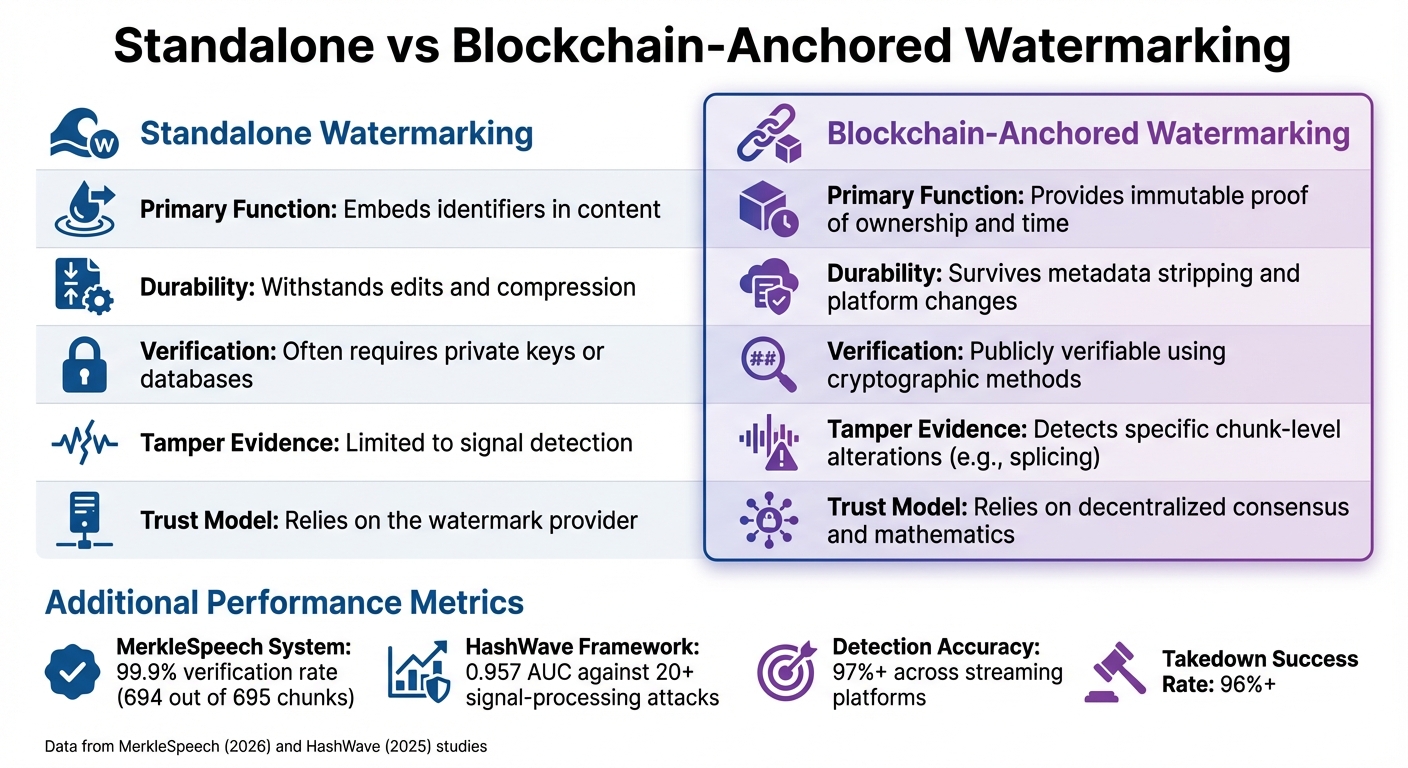 Standalone vs Blockchain-Anchored Watermarking

Standalone Watermarking

Primary Function: Embeds identifiers in content

Durability: Withstands edits and compression

Verification: Often requires private keys or databases

Tamper Evidence: Limited to signal detection

Trust Model: Relies on the watermark provider

Blockchain-Anchored Watermarking

Primary Function: Provides immutable proof of ownership and time

Durability: Survives metadata stripping and platform changes

Verification: Publicly verifiable using cryptographic methods

Tamper Evidence: Detects specific chunk-level alterations (e.g., splicing)

Trust Model: Relies on decentralized consensus and mathematics

Additional Performance Metrics

MerkleSpeech System: 99.9% verification rate (694 out of 695 chunks)

HashWave Framework: 0.957 AUC against 20+ signal-processing attacks

Detection Accuracy: 97%+ across streaming platforms

Takedown Success Rate: 96%+

Data from MerkleSpeech (2026) and HashWave (2025) studies